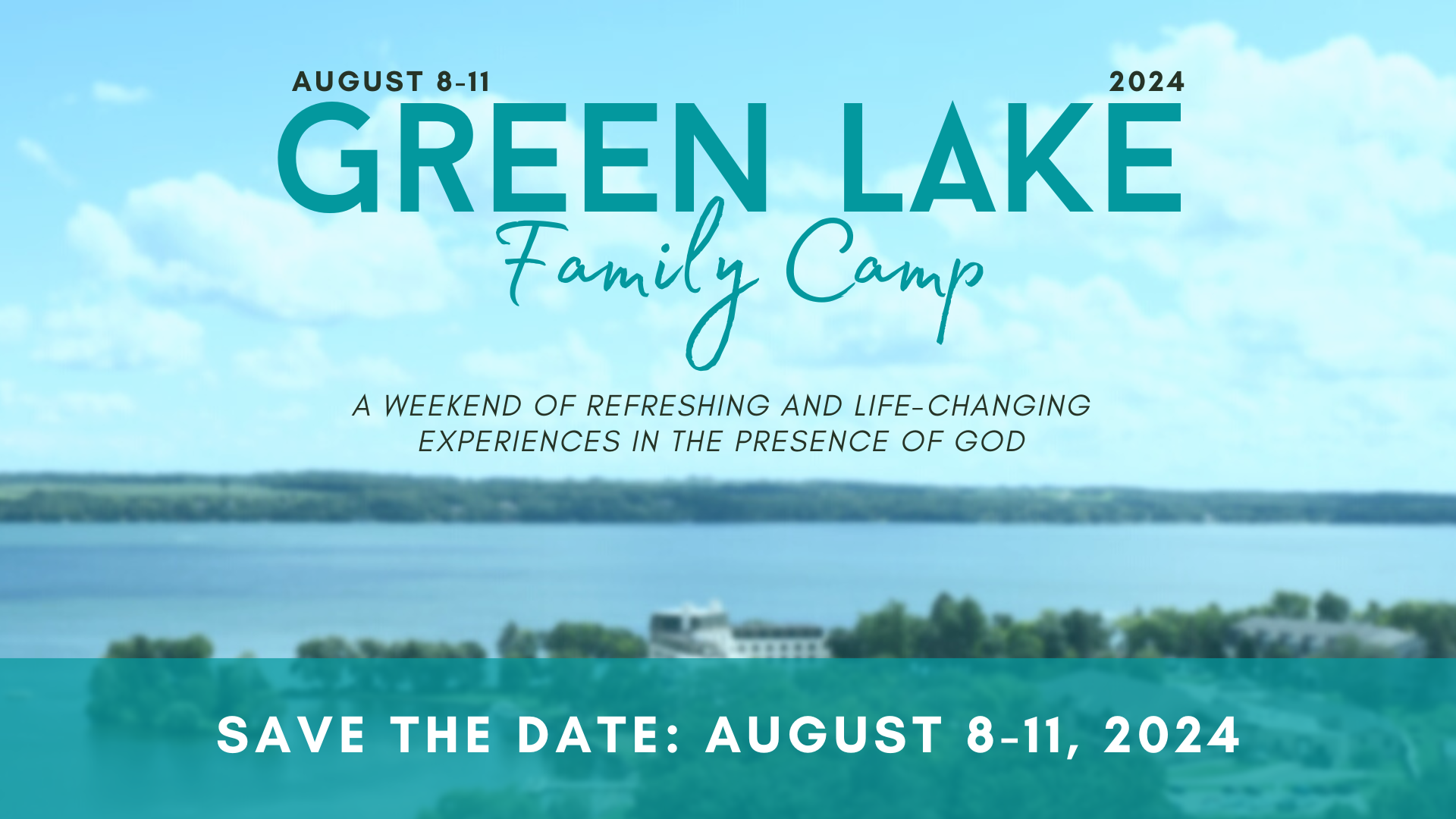 AUGUST 8-11 2024

GREEN LAKE

Family Camp

A WEEKEND OF REFRESHING AND LIFE-CHANGING EXPERIENCES IN THE PRESENCE OF GOD

SAVE THE DATE: AUGUST 8-11, 2024